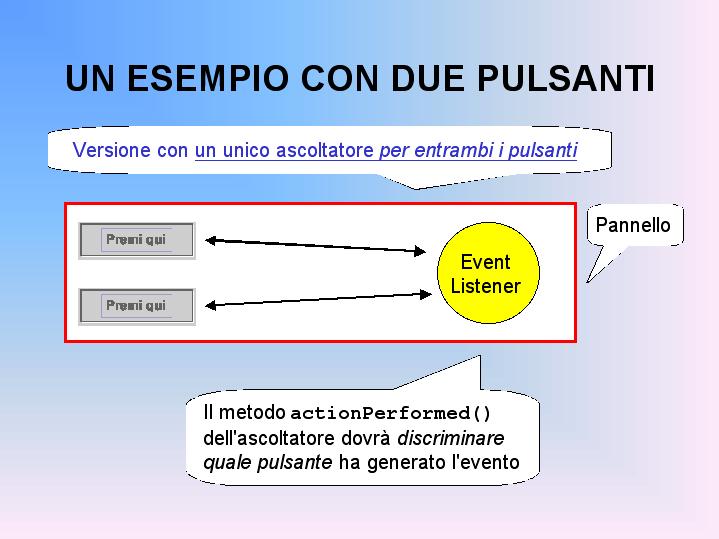 UN ESEMPIO CON DUE PULSANTI

Versione con un unico ascoltatore per entrambi i pulsanti

Premi qui

Premi qui

Event Listener

Pannello

Il metodo actionPerformed() dell'ascoltatore dovrà discriminare quale pulsante ha generato l'evento